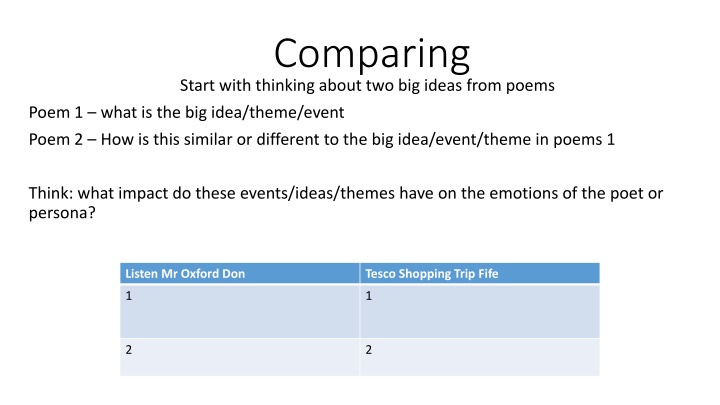 Comparing

Start with thinking about two big ideas from poems

Poem 1 – what is the big idea/theme/event

Poem 2 – How is this similar or different to the big idea/event/theme in poems 1

Think: what impact do these events/ideas/themes have on the emotions of the poet or persona?

| Listen Mr Oxford Don | Tesco Shopping Trip Fife |
|---|---|
| 1 | 1 |
| 2 | 2 |